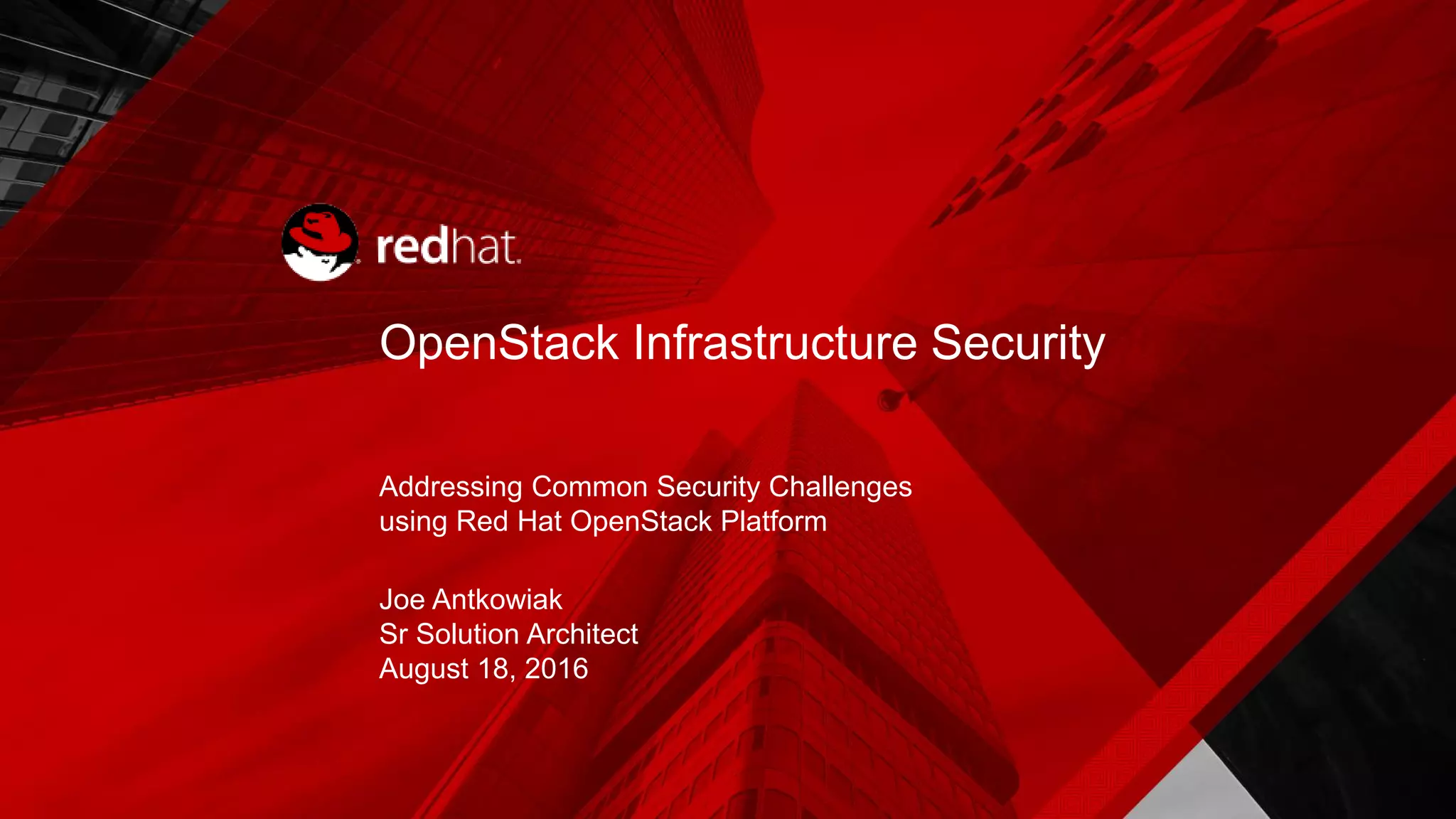 redhat.

OpenStack Infrastructure Security

Addressing Common Security Challenges using Red Hat OpenStack Platform

Joe Antkowiak
Sr Solution Architect
August 18, 2016